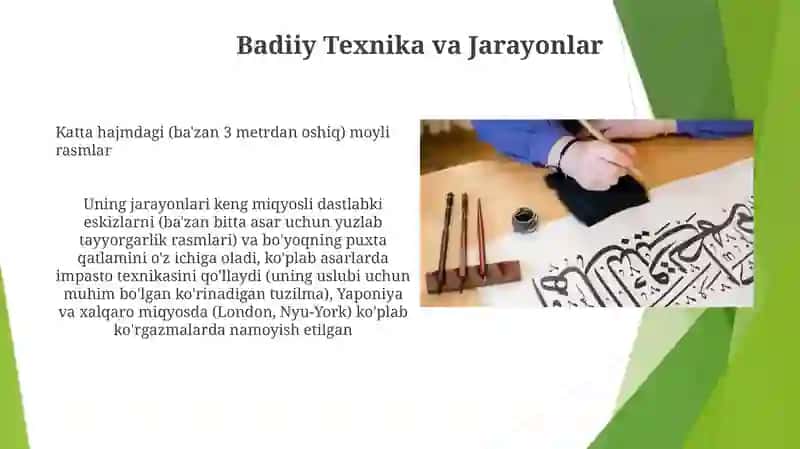 Badiiy Texnika va Jarayonlar

Katta hajmdagi (ba'zan 3 metrdan oshiq) moyli rasmlar

Uning jarayonlari keng miqyosli dastlabki eskizlarni (ba'zan bitta asar uchun yuzlab tayyorgarlik rasmlari) va bo'yoqning puxta qatlamini o'z ichiga oladi, ko'plab asarlarda impasto texnikasini qo'llaydi (uning uslubi uchun muhim bo'lgan ko'rinadigan tuzilma), Yaponiya va xalqaro miqyosda (London, Nyu-York) ko'plab ko'rgazmalarda namoyish etilgan